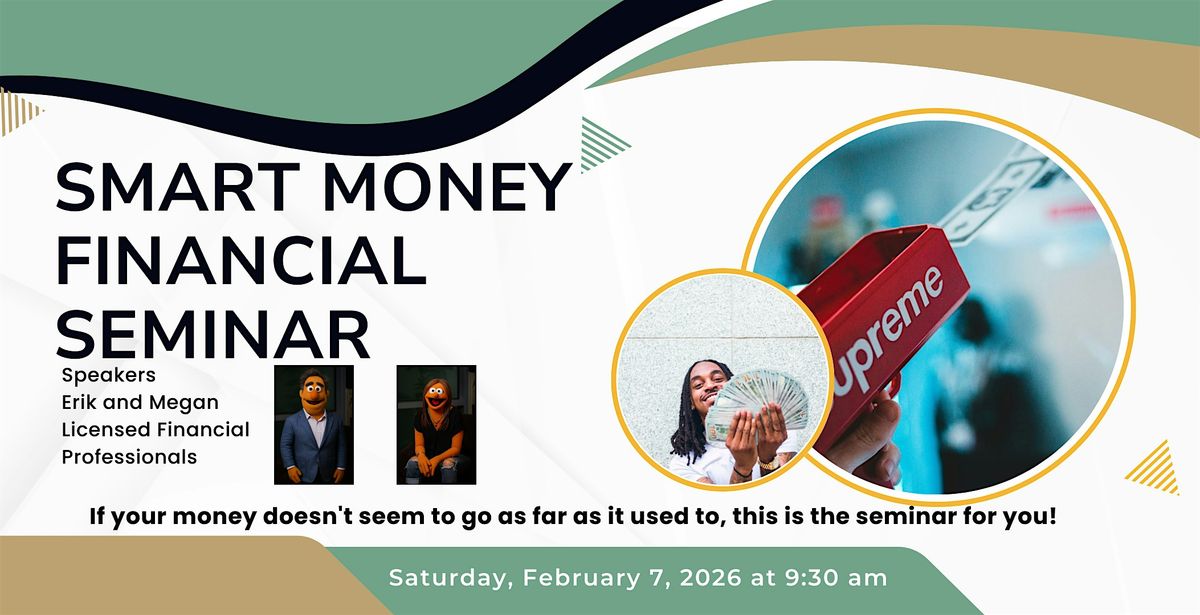 SMART MONEY FINANCIAL SEMINAR

Speakers
Erik and Megan
Licensed Financial Professionals

upreme

If your money doesn't seem to go as far as it used to, this is the seminar for you!

Saturday, February 7, 2026 at 9:30 am